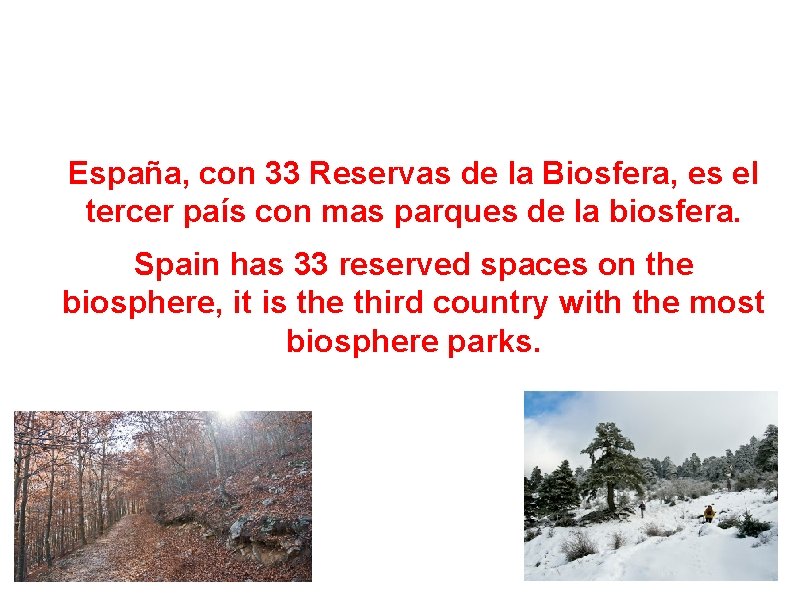 España, con 33 Reservas de la Biosfera, es el tercer país con mas parques de la biosfera.

Spain has 33 reserved spaces on the biosphere, it is the third country with the most biosphere parks.